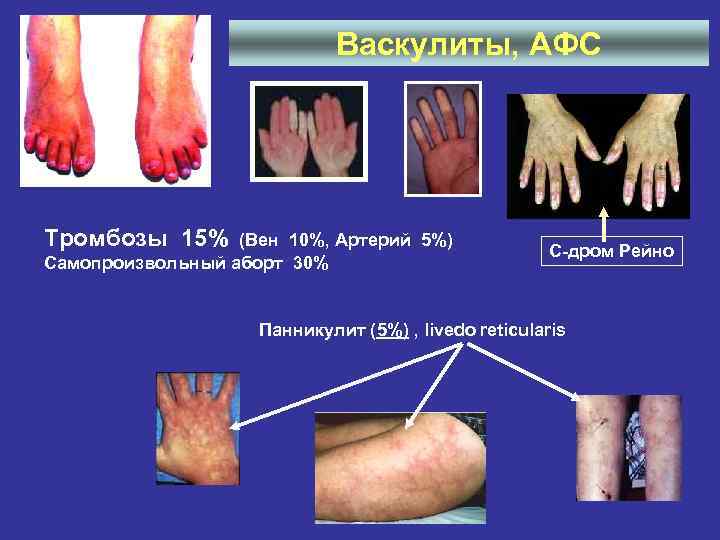 Васкулиты, АФС

Тромбозы 15% (Вен 10%, Артерий 5%)
Самопроизвольный аборт 30%

С-дром Рейно

Панникулит (5%) , livedo reticularis